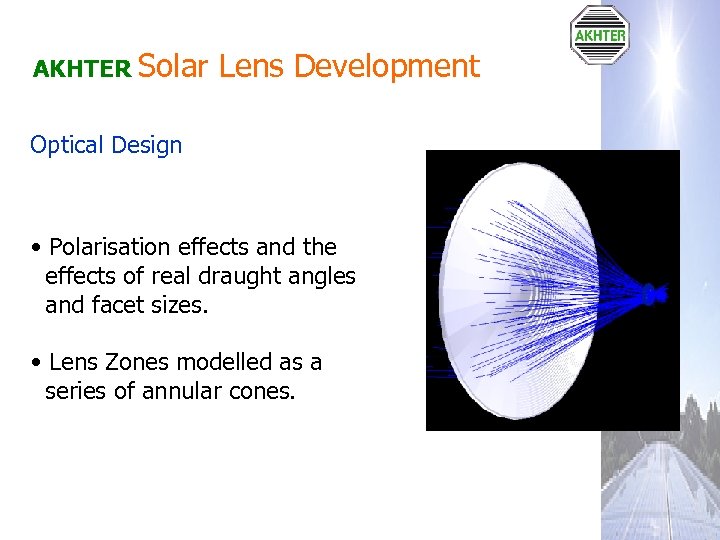 AKHTER

AKHTER Solar Lens Development

Optical Design

• Polarisation effects and the effects of real draught angles and facet sizes.

• Lens Zones modelled as a series of annular cones.